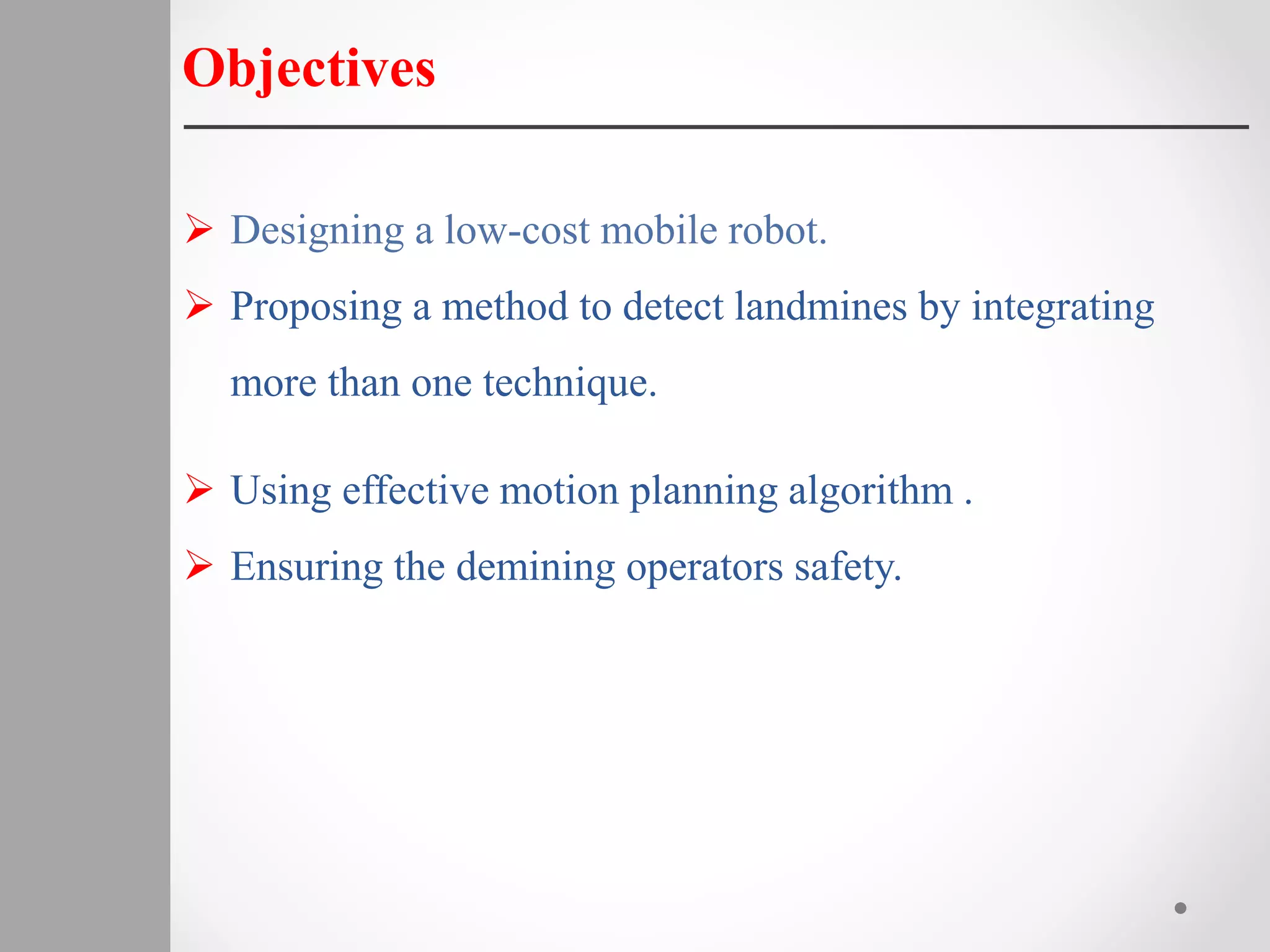 Objectives

➢ Designing a low-cost mobile robot.

➢ Proposing a method to detect landmines by integrating more than one technique.

➢ Using effective motion planning algorithm .

➢ Ensuring the demining operators safety.